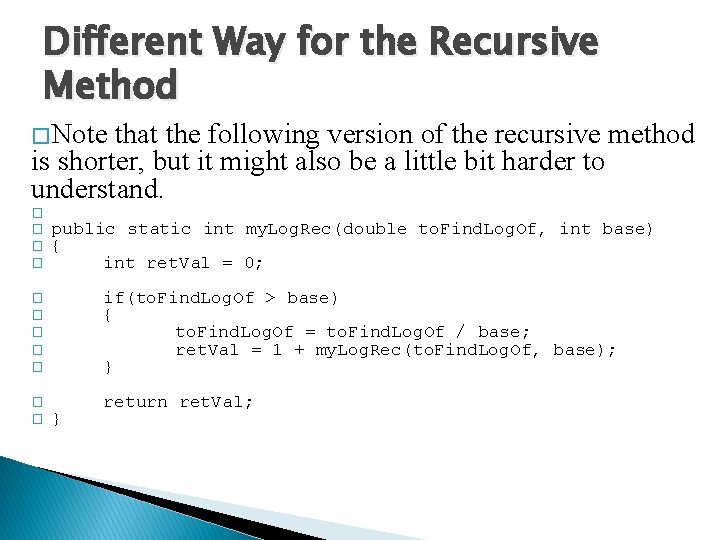 Different Way for the Recursive Method

□Note that the following version of the recursive method is shorter, but it might also be a little bit harder to understand.

□
□ public static int myLogRec(double toFindLogOf, int base)
□ {
□ int retVal = 0;

□ if(toFindLogOf > base)
□ {
□ toFindLogOf = toFindLogOf / base;
□ retVal = 1 + myLogRec(toFindLogOf, base);
□ }

□ return retVal;
□ }